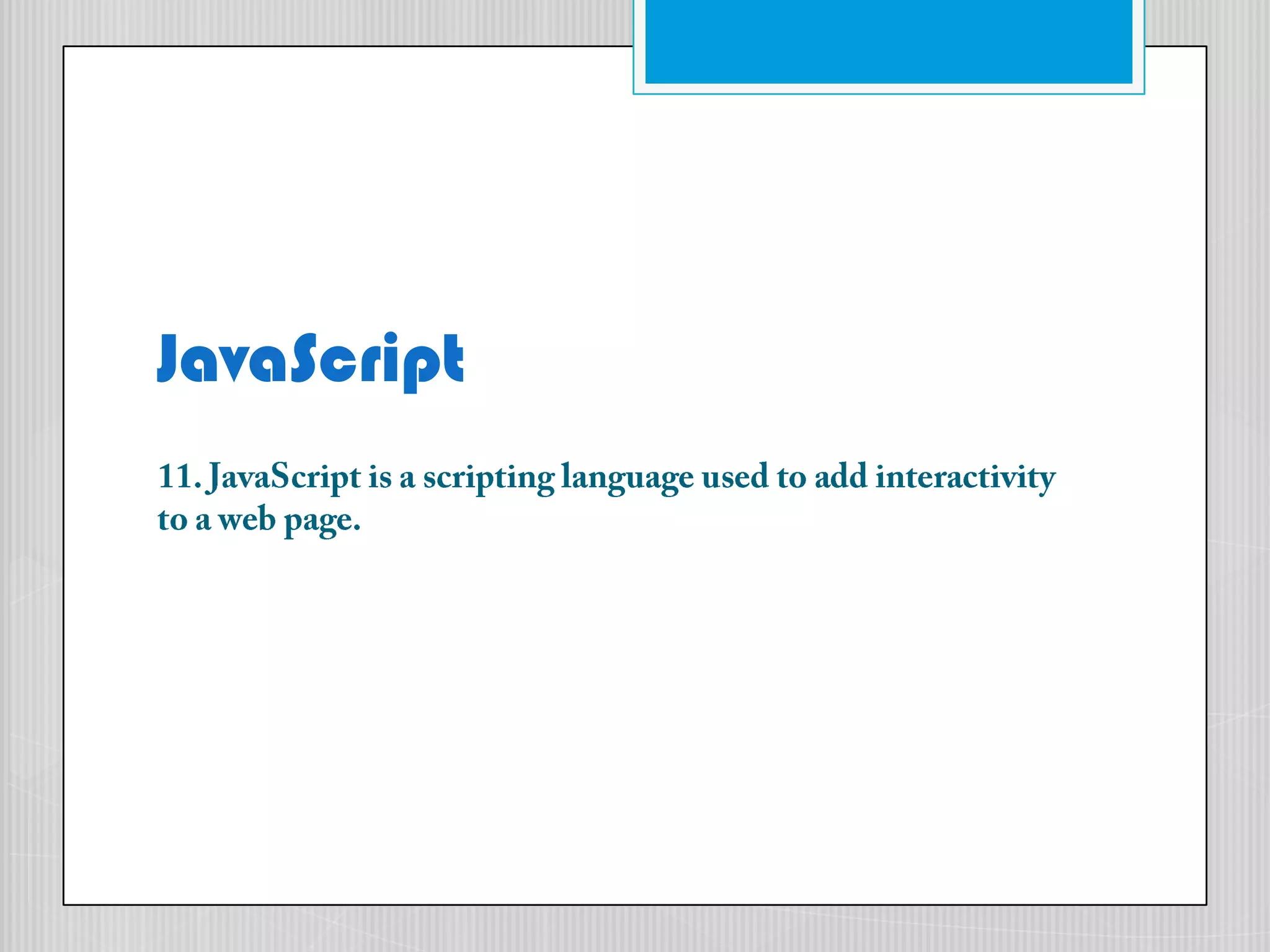 JavaScript

11. JavaScript is a scripting language used to add interactivity to a web page.